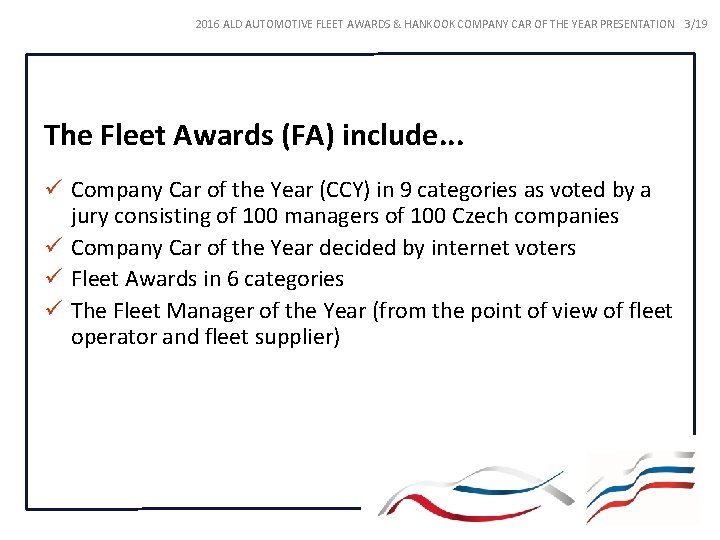 2016 ALD AUTOMOTIVE FLEET AWARDS & HANKOOK COMPANY CAR OF THE YEAR PRESENTATION 3/19

The Fleet Awards (FA) include...

✓ Company Car of the Year (CCY) in 9 categories as voted by a jury consisting of 100 managers of 100 Czech companies
✓ Company Car of the Year decided by internet voters
✓ Fleet Awards in 6 categories
✓ The Fleet Manager of the Year (from the point of view of fleet operator and fleet supplier)